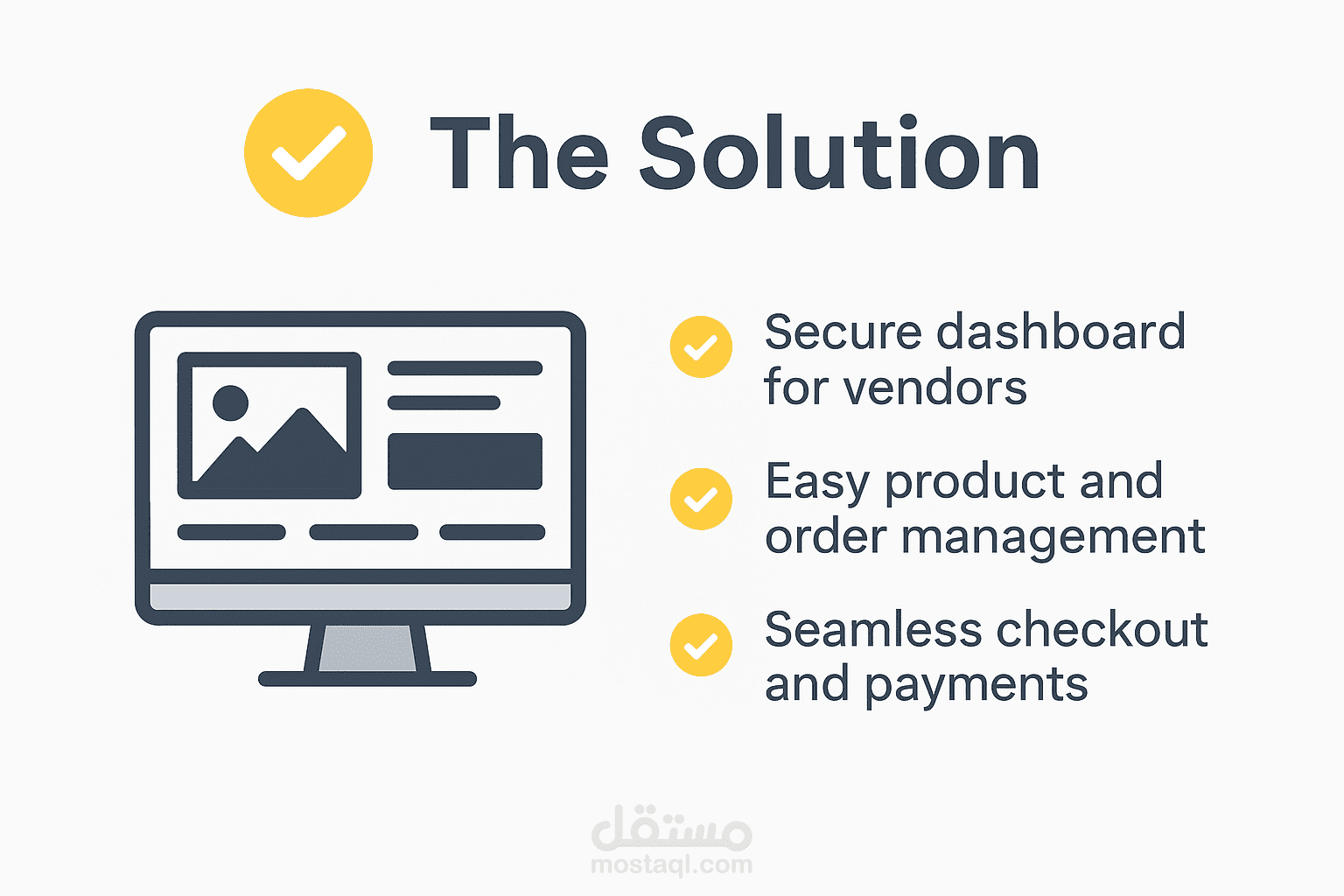 The Solution

Secure dashboard for vendors

Easy product and order management

Seamless checkout and payments

مستقل
mostaql.com